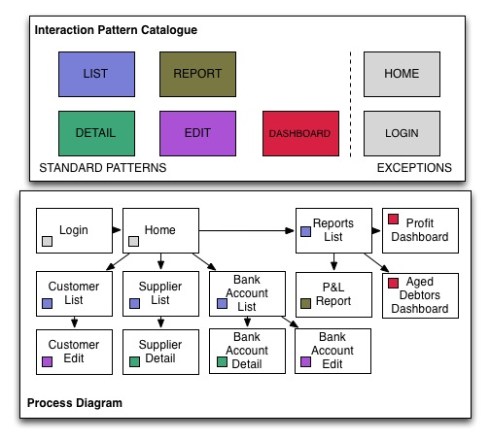 Interaction Pattern Catalogue

LIST
REPORT
HOME
DETAIL
EDIT
DASHBOARD
LOGIN

STANDARD PATTERNS
EXCEPTIONS

Login
Home
Reports List
Profit Dashboard
Customer List
Supplier List
Bank Account List
P&L Report
Aged Debtors Dashboard
Customer Edit
Supplier Detail
Bank Account Detail
Bank Account Edit

Process Diagram